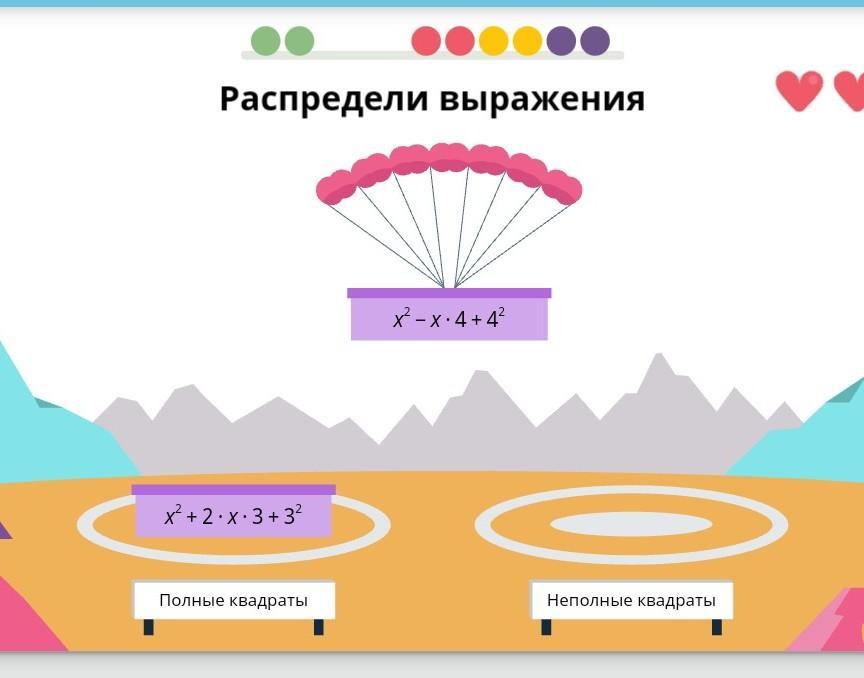 Распредели выражения

$x^2 - x \cdot 4 + 4^2$

$x^2 + 2 \cdot x \cdot 3 + 3^2$

Полные квадраты

Неполные квадраты